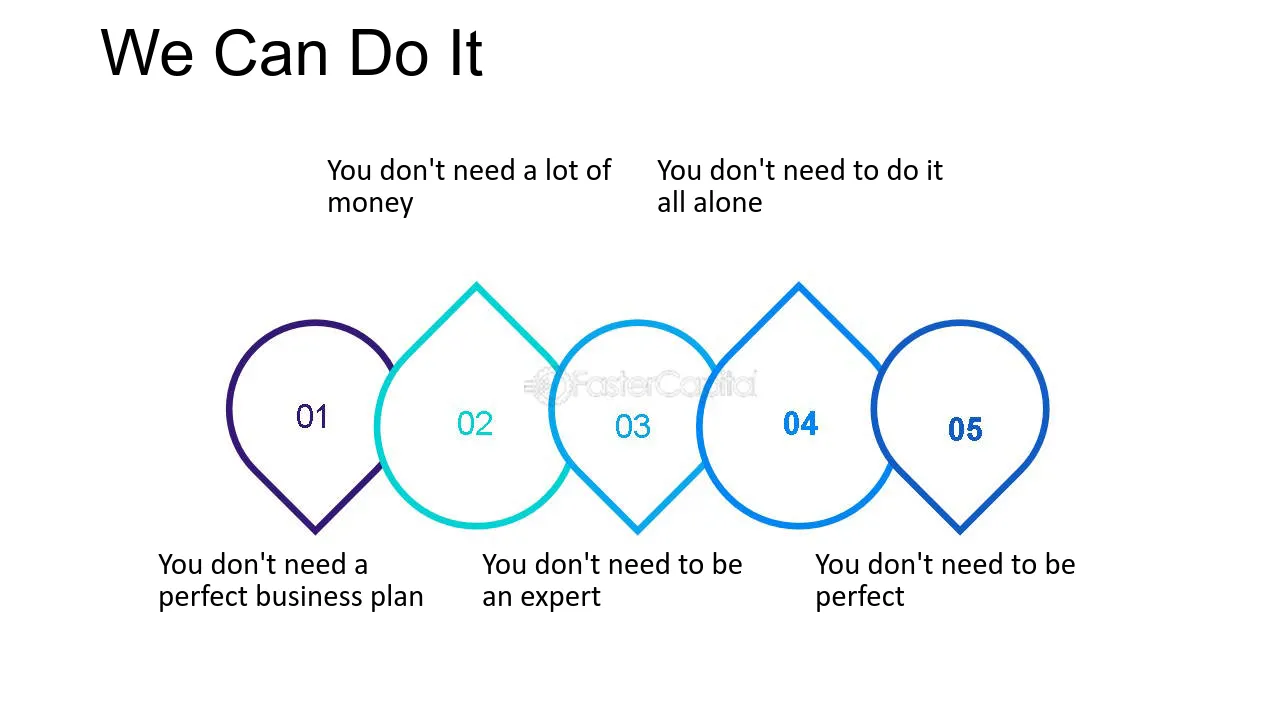 We Can Do It

You don't need a lot of money

You don't need to do it all alone

01

02

FasterCapital

03

04

05

You don't need a perfect business plan

You don't need to be an expert

You don't need to be perfect